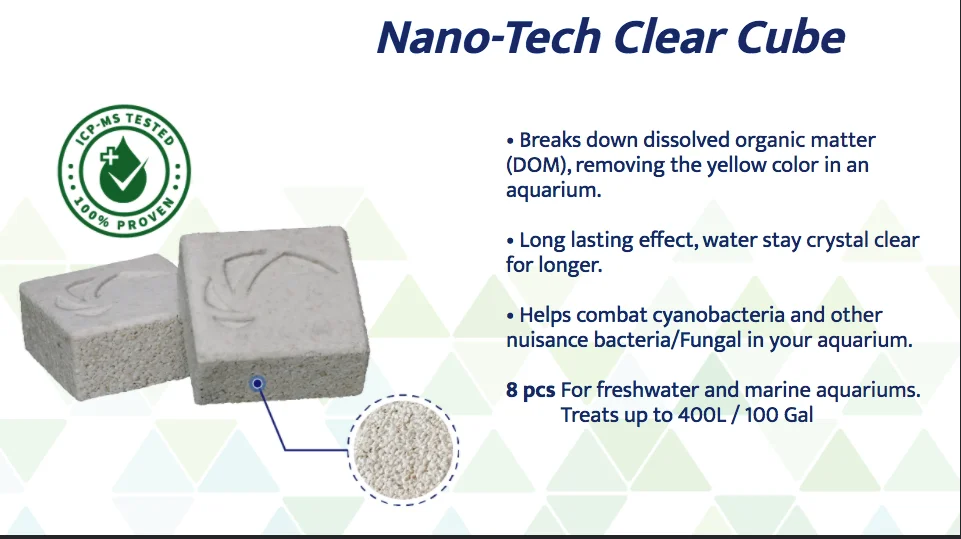 Nano-Tech Clear Cube

ICP-MS TESTED
100% PROVEN

• Breaks down dissolved organic matter (DOM), removing the yellow color in an aquarium.

• Long lasting effect, water stay crystal clear for longer.

• Helps combat cyanobacteria and other nuisance bacteria/Fungal in your aquarium.

8 pcs For freshwater and marine aquariums.
Treats up to 400L / 100 Gal